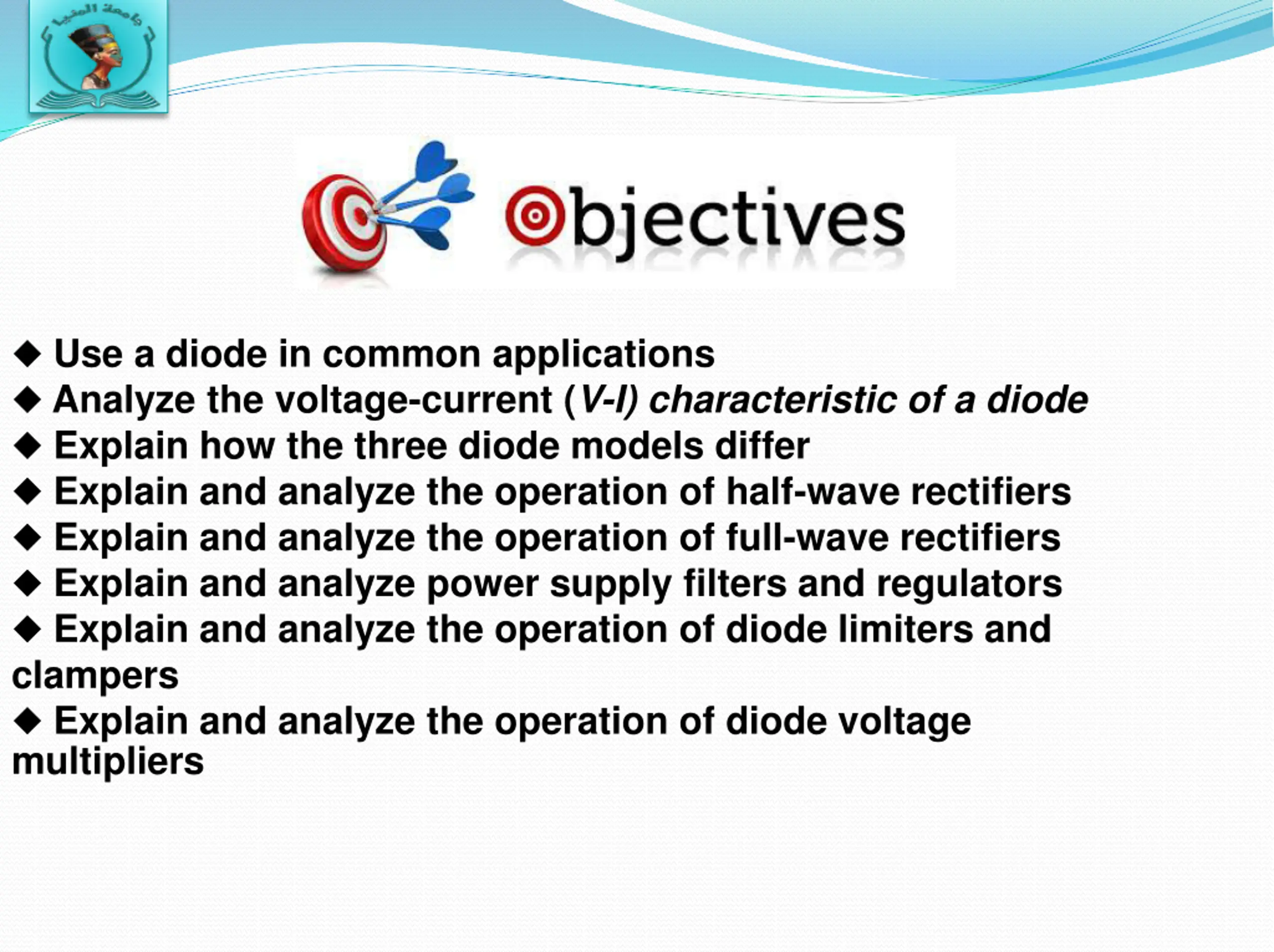 جامعة المنيا

Objectives

◆ Use a diode in common applications
◆ Analyze the voltage-current (V-I) characteristic of a diode
◆ Explain how the three diode models differ
◆ Explain and analyze the operation of half-wave rectifiers
◆ Explain and analyze the operation of full-wave rectifiers
◆ Explain and analyze power supply filters and regulators
◆ Explain and analyze the operation of diode limiters and clampers
◆ Explain and analyze the operation of diode voltage multipliers